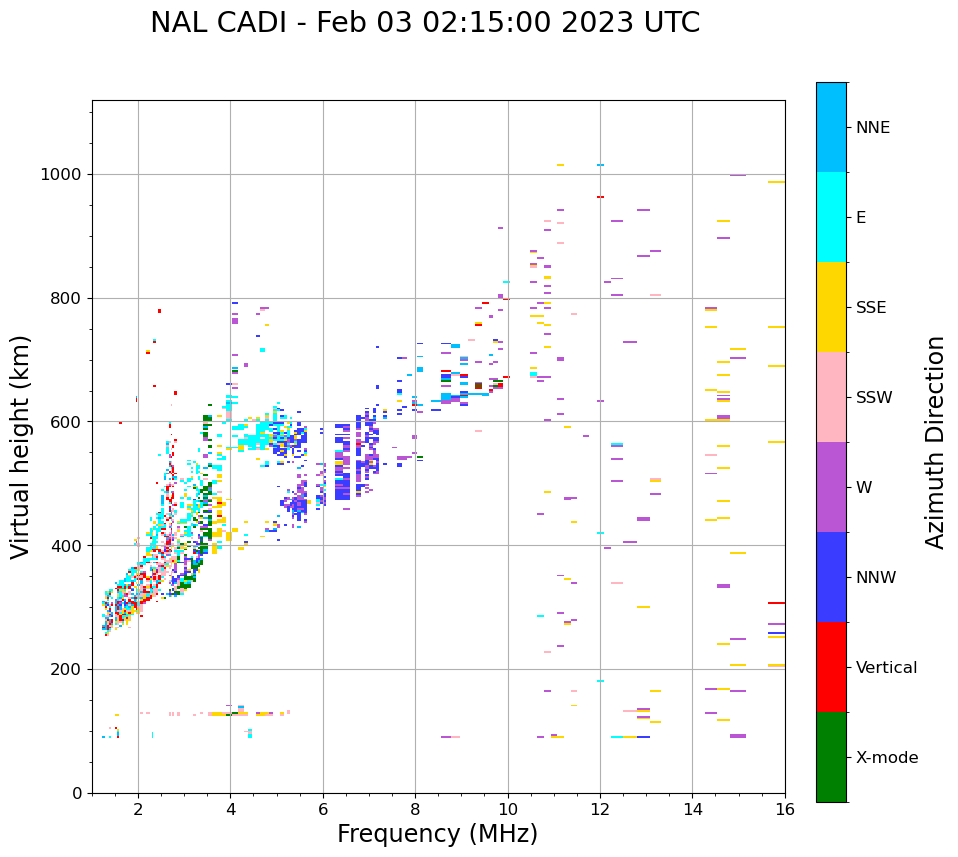 NAL CADI - Feb 03 02:15:00 2023 UTC

Virtual height (km)

1000
800
600
400
200
0

2
4
6
8
10
12
14
16

Frequency (MHz)

NNE
E
SSE
SSW
W
NNW
Vertical
X-mode

Azimuth Direction